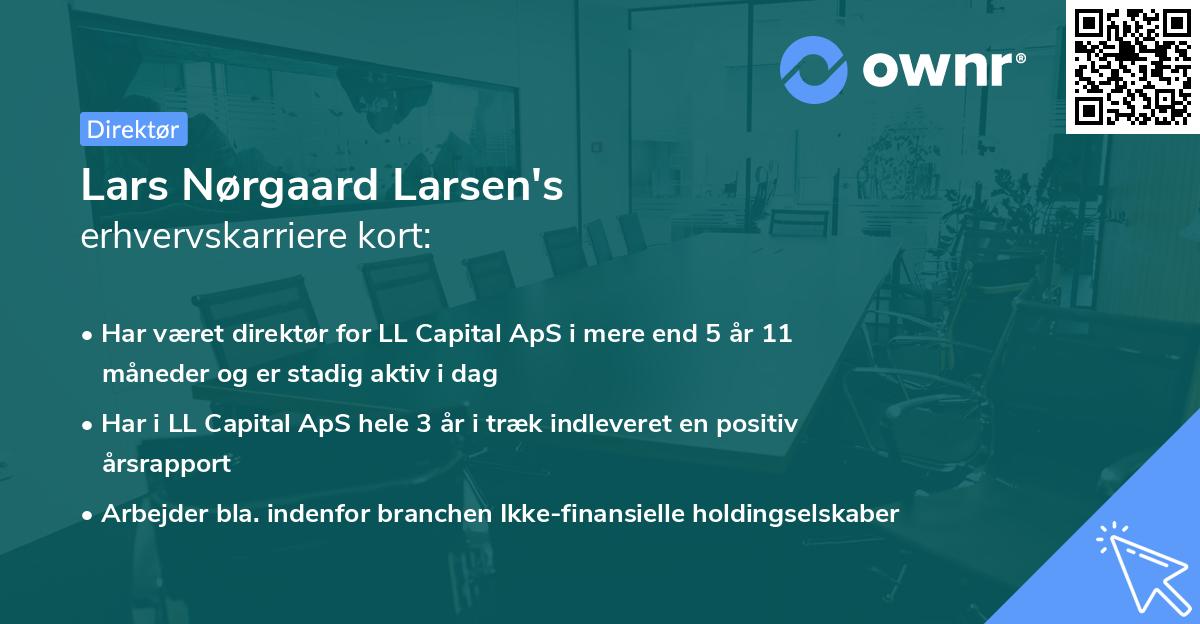 ownr®

Direktør

Lars Nørgaard Larsen's
erhvervskarriere kort:

• Har været direktør for LL Capital ApS i mere end 5 år 11 måneder og er stadig aktiv i dag

• Har i LL Capital ApS hele 3 år i træk indleveret en positiv årsrapport

• Arbejder bla. indenfor branchen Ikke-finansielle holdingselskaber